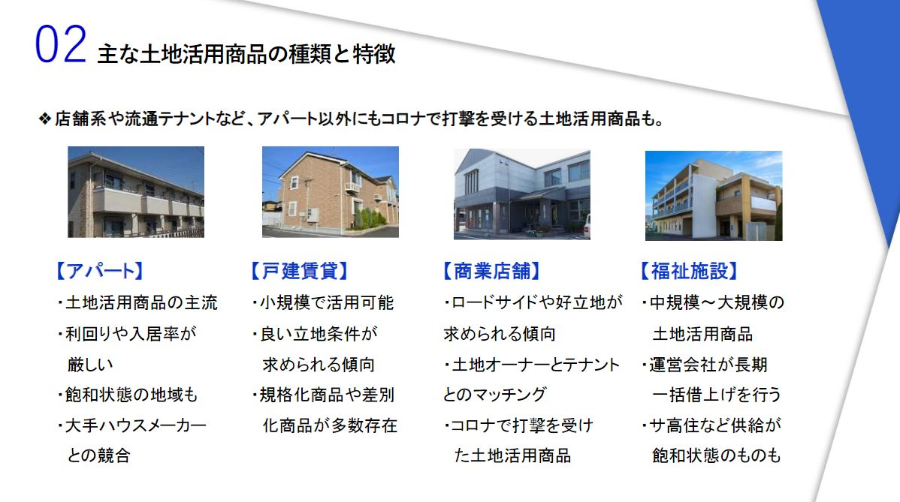 02 主な土地活用商品の種類と特徴

❖店舗系や流通テナントなど、アパート以外にもコロナで打撃を受ける土地活用商品も。

【アパート】
・土地活用商品の主流
・利回りや入居率が厳しい
・飽和状態の地域も
・大手ハウスメーカーとの競合

【戸建賃貸】
・小規模で活用可能
・良い立地条件が求められる傾向
・規格化商品や差別化商品が多数存在

【商業店舗】
・ロードサイドや好立地が求められる傾向
・土地オーナーとテナントとのマッチング
・コロナで打撃を受けた土地活用商品

【福祉施設】
・中規模～大規模の土地活用商品
・運営会社が長期一括借上げを行う
・サ高住など供給が飽和状態のものも